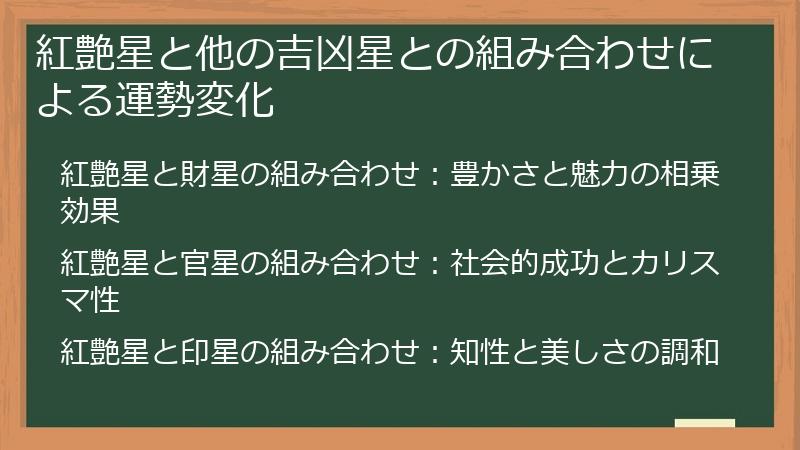 紅艶星と他の吉凶星との組み合わせによる運勢変化

紅艶星と財星の組み合わせ：豊かさと魅力の相乗効果

紅艶星と官星の組み合わせ：社会的成功とカリスマ性

紅艶星と印星の組み合わせ：知性と美しさの調和